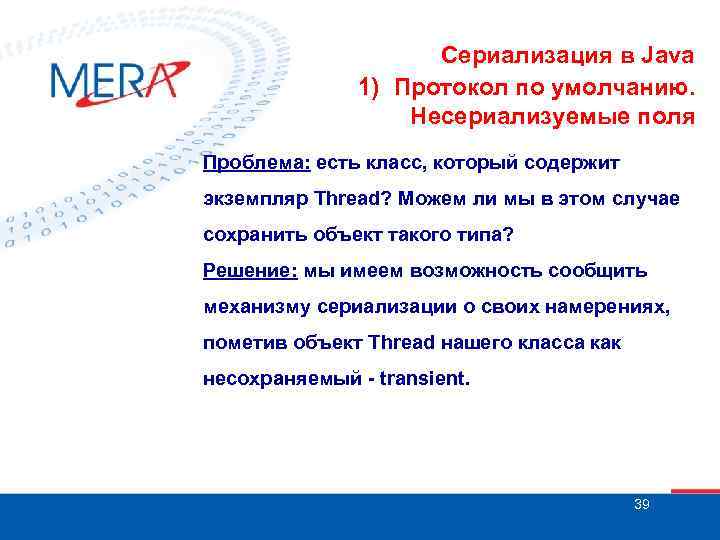 MERA

Сериализация в Java
1) Протокол по умолчанию. Несериализуемые поля

Проблема: есть класс, который содержит экземпляр Thread? Можем ли мы в этом случае сохранить объект такого типа?
Решение: мы имеем возможность сообщить механизму сериализации о своих намерениях, пометив объект Thread нашего класса как несохраняемый - transient.

39